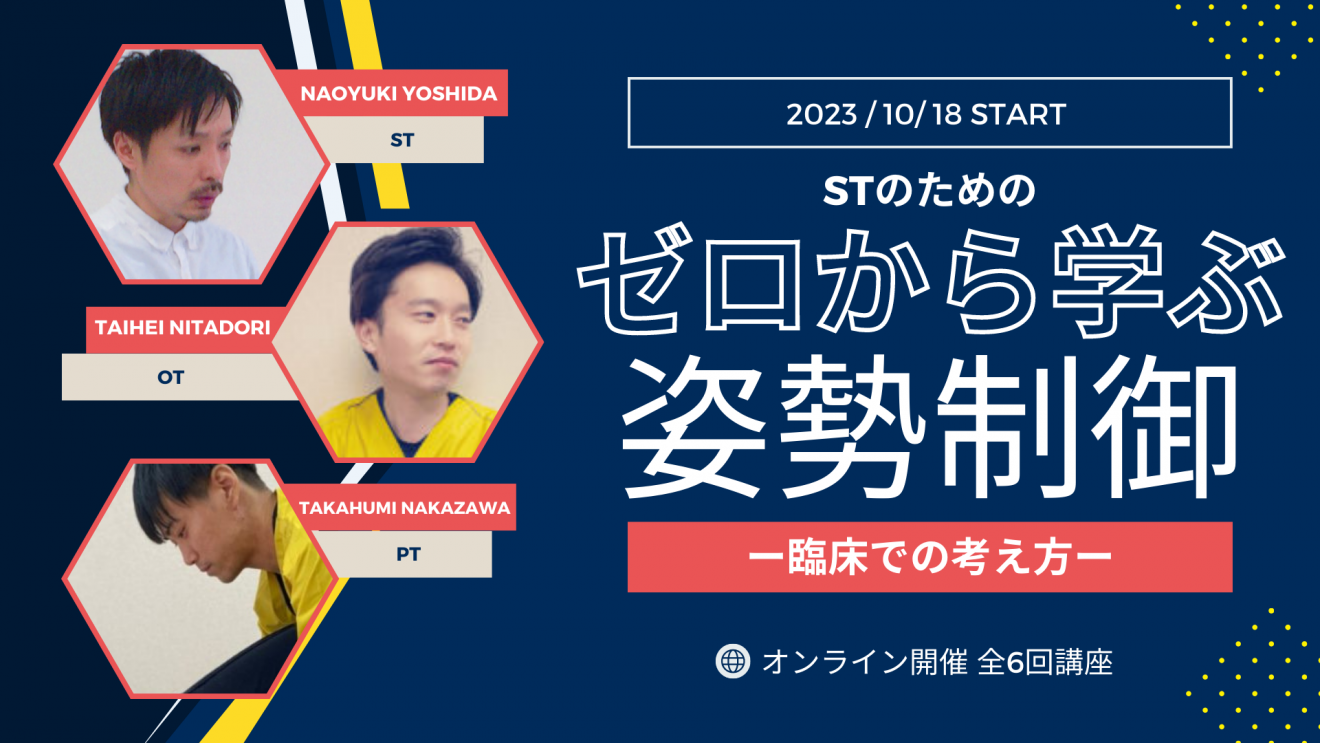 NAOYUKI YOSHIDA
ST

TAIHEI NITADORI
OT

TAKAHUMI NAKAZAWA
PT

2023 / 10/ 18 START

STのための
ゼロから学ぶ
姿勢制御
ー臨床での考え方ー

オンライン開催 全6回講座